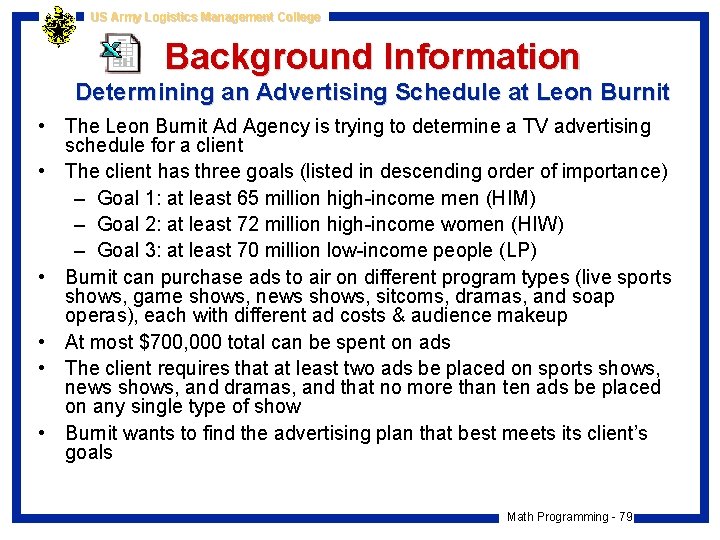 US Army Logistics Management College

Background Information

Determining an Advertising Schedule at Leon Burnit

• The Leon Burnit Ad Agency is trying to determine a TV advertising schedule for a client

• The client has three goals (listed in descending order of importance)

– Goal 1: at least 65 million high-income men (HIM)

– Goal 2: at least 72 million high-income women (HIW)

– Goal 3: at least 70 million low-income people (LP)

• Burnit can purchase ads to air on different program types (live sports shows, game shows, news shows, sitcoms, dramas, and soap operas), each with different ad costs & audience makeup

• At most $700,000 total can be spent on ads

• The client requires that at least two ads be placed on sports shows, news shows, and dramas, and that no more than ten ads be placed on any single type of show

• Burnit wants to find the advertising plan that best meets its client's goals

Math Programming - 79